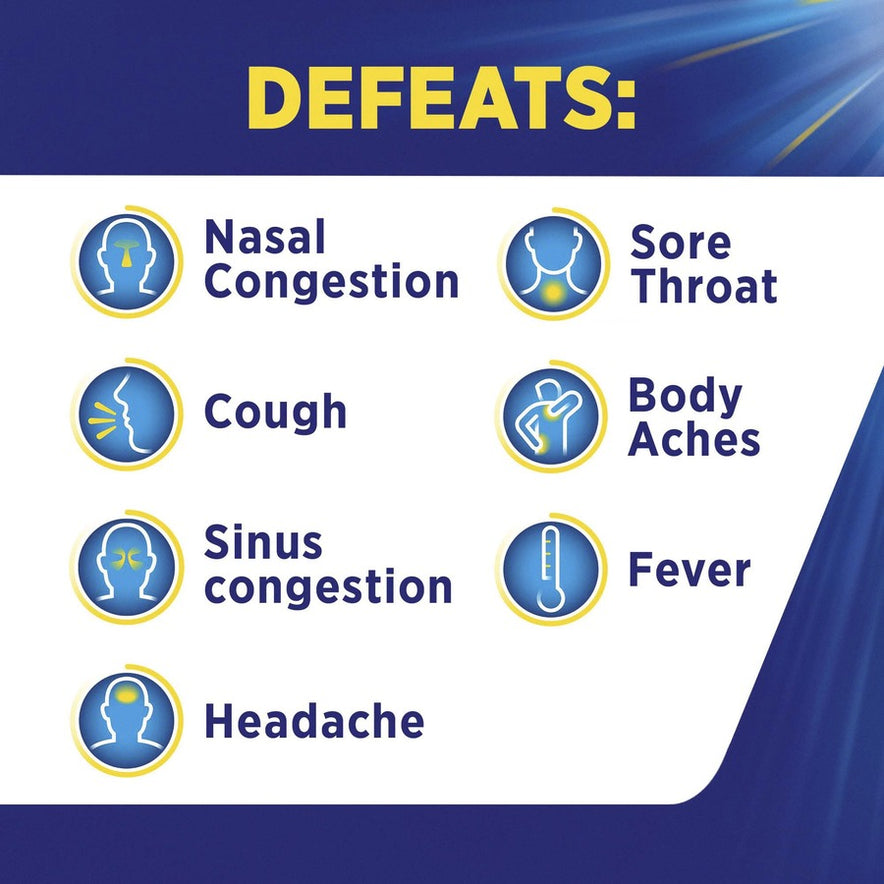 DEFEATS:

Nasal Congestion

Cough

Sinus congestion

Headache

Sore Throat

Body Aches

Fever